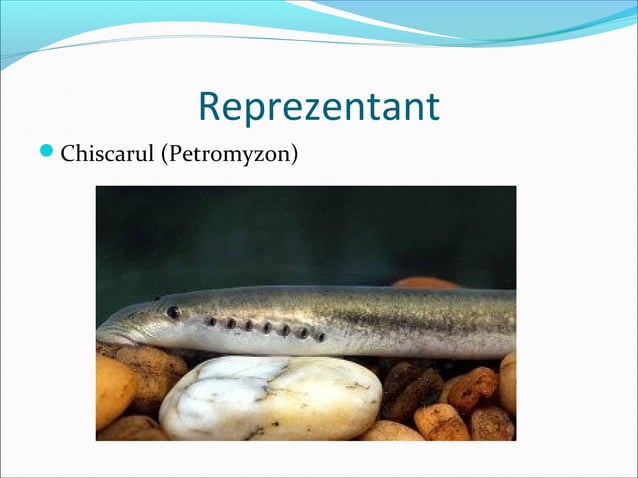 Reprezentant

Chiscarul (Petromyzon)